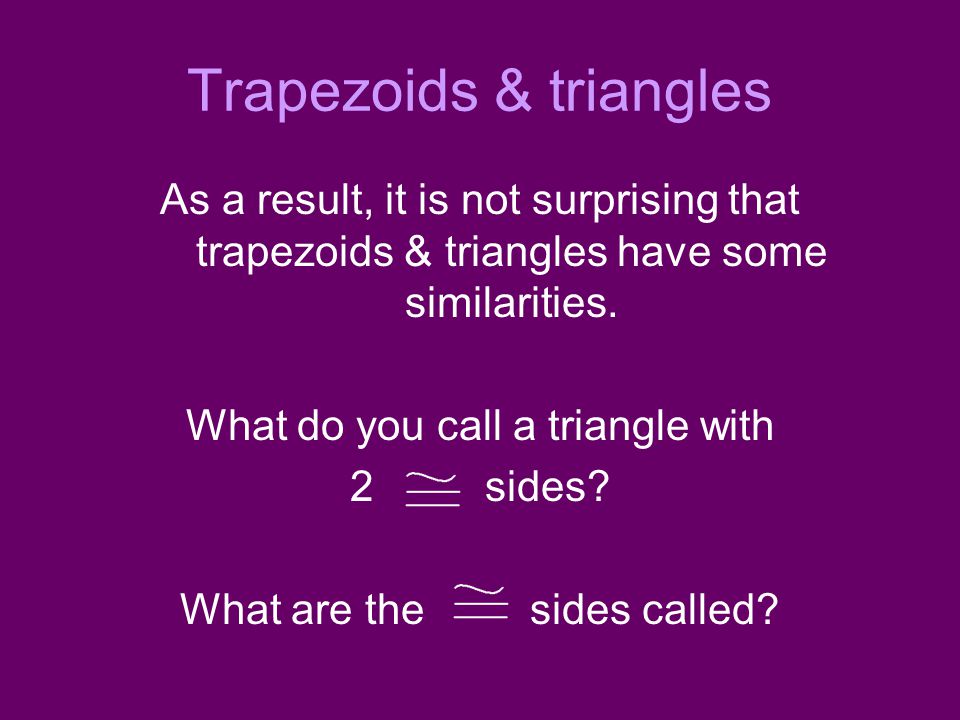 Trapezoids & triangles

As a result, it is not surprising that trapezoids & triangles have some similarities.

What do you call a triangle with 2 $\cong$ sides?

What are the $\cong$ sides called?